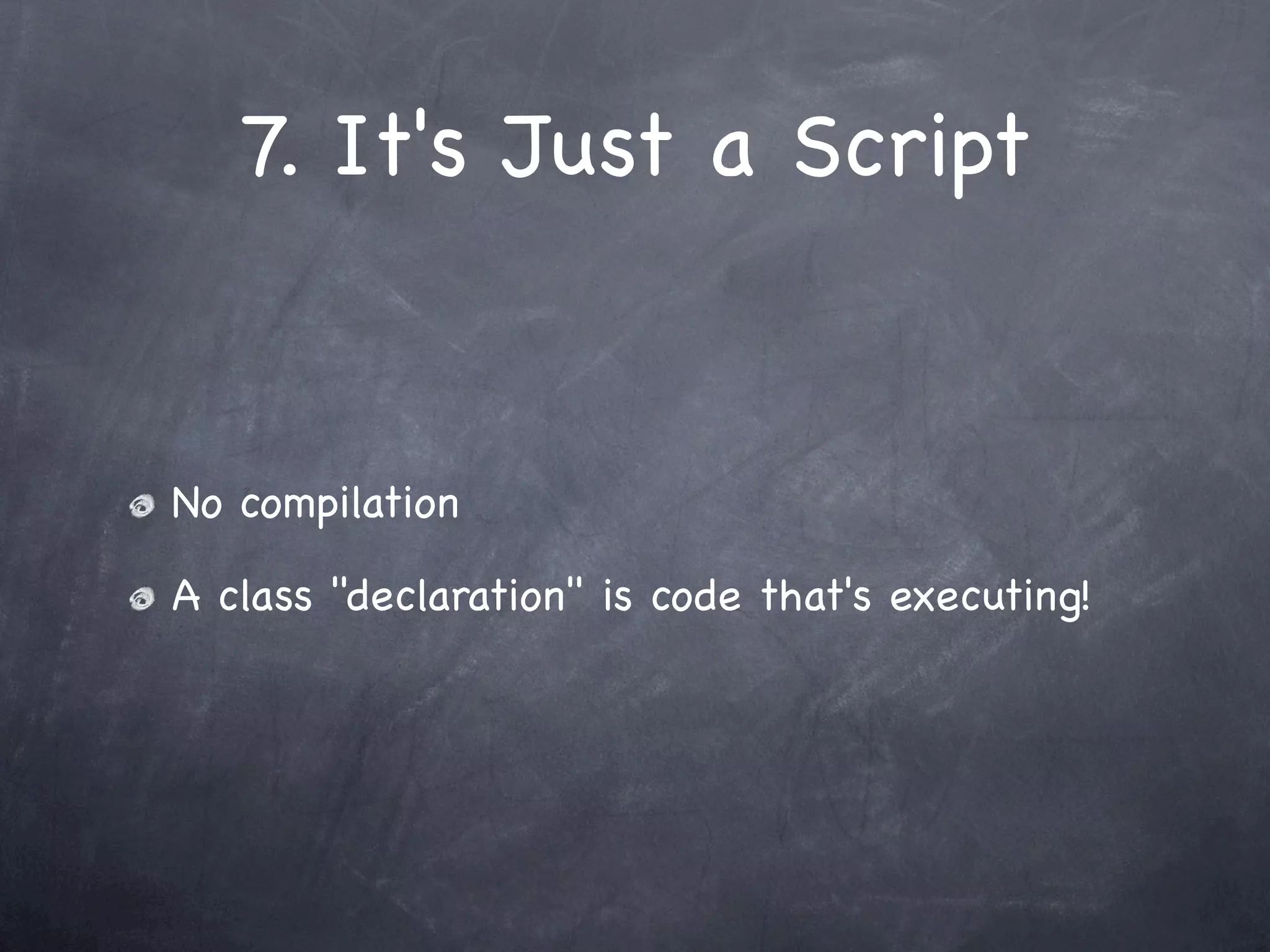 7. It's Just a Script

No compilation

A class "declaration" is code that's executing!